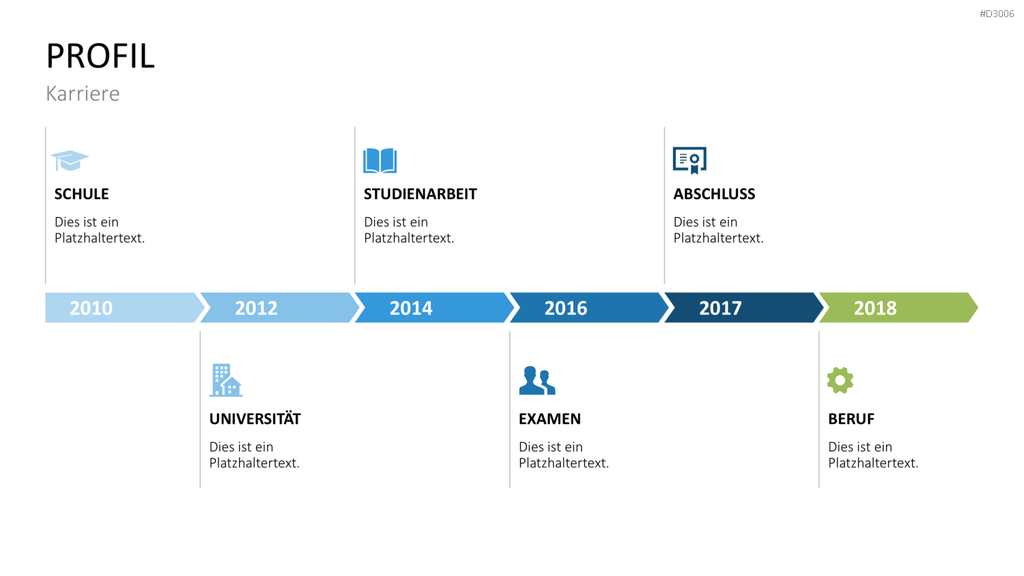 #D3006

PROFIL

Karriere

SCHULE

Dies ist ein Platzhaltertext.

STUDIENARBEIT

Dies ist ein Platzhaltertext.

ABSCHLUSS

Dies ist ein Platzhaltertext.

2010 2012 2014 2016 2017 2018

UNIVERSITÄT

Dies ist ein Platzhaltertext.

EXAMEN

Dies ist ein Platzhaltertext.

BERUF

Dies ist ein Platzhaltertext.